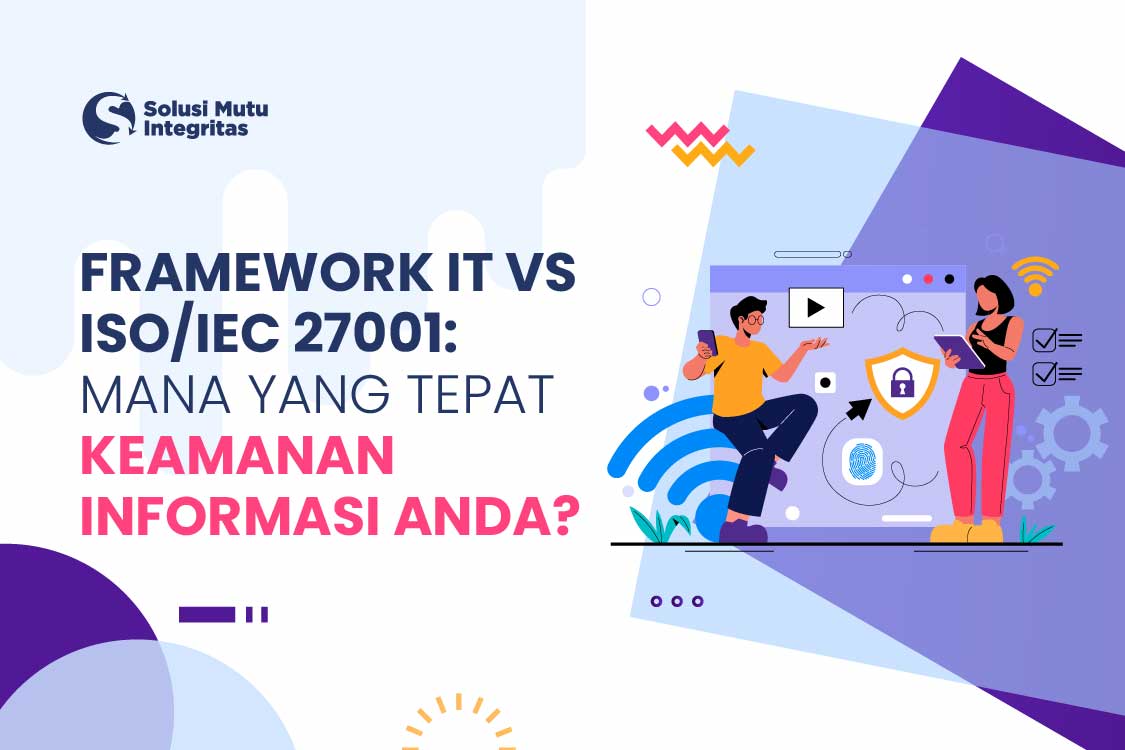 Solusi Mutu Integritas

FRAMEWORK IT VS ISO/IEC 27001: MANA YANG TEPAT KEAMANAN INFORMASI ANDA?